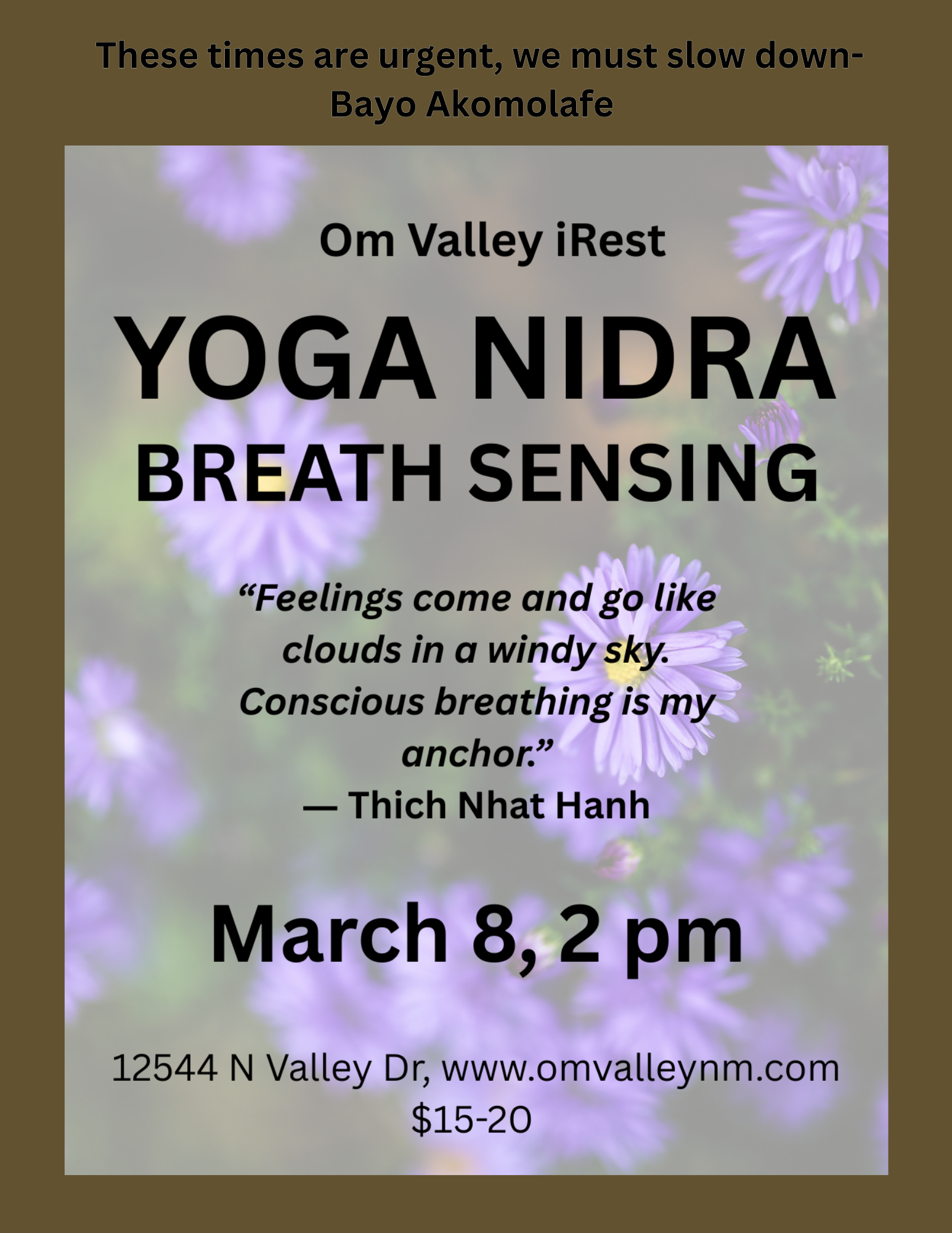 These times are urgent, we must slow down- Bayo Akomolafe

Om Valley iRest

YOGA NIDRA
BREATH SENSING

“Feelings come and go like clouds in a windy sky. Conscious breathing is my anchor.”
— Thich Nhat Hanh

March 8, 2 pm

12544 N Valley Dr, www.omvalleynm.com
$15-20